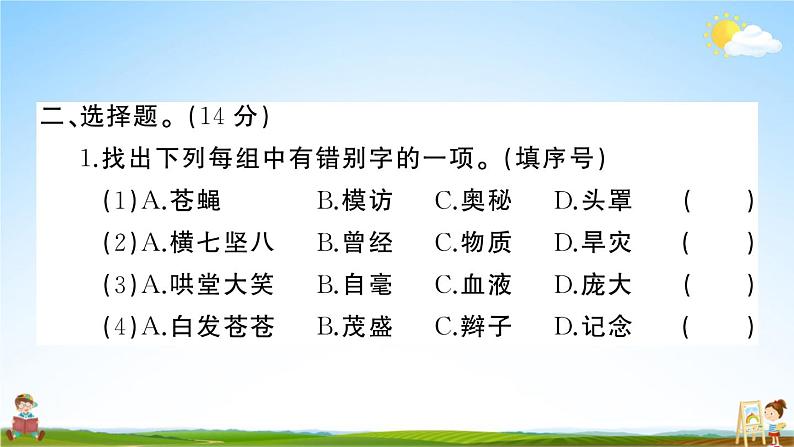 二、选择题。(14 分)

1.找出下列每组中有错别字的一项。(填序号)

(1)A.苍蝇　B.模访　C.奥秘　D.头罩　(　)

(2)A.横七坚八　B.曾经　C.物质　D.旱灾　(　)

(3)A.哄堂大笑　B.自毫　C.血液　D.庞大　(　)

(4)A.白发苍苍　B.茂盛　C.辫子　D.记念　(　)